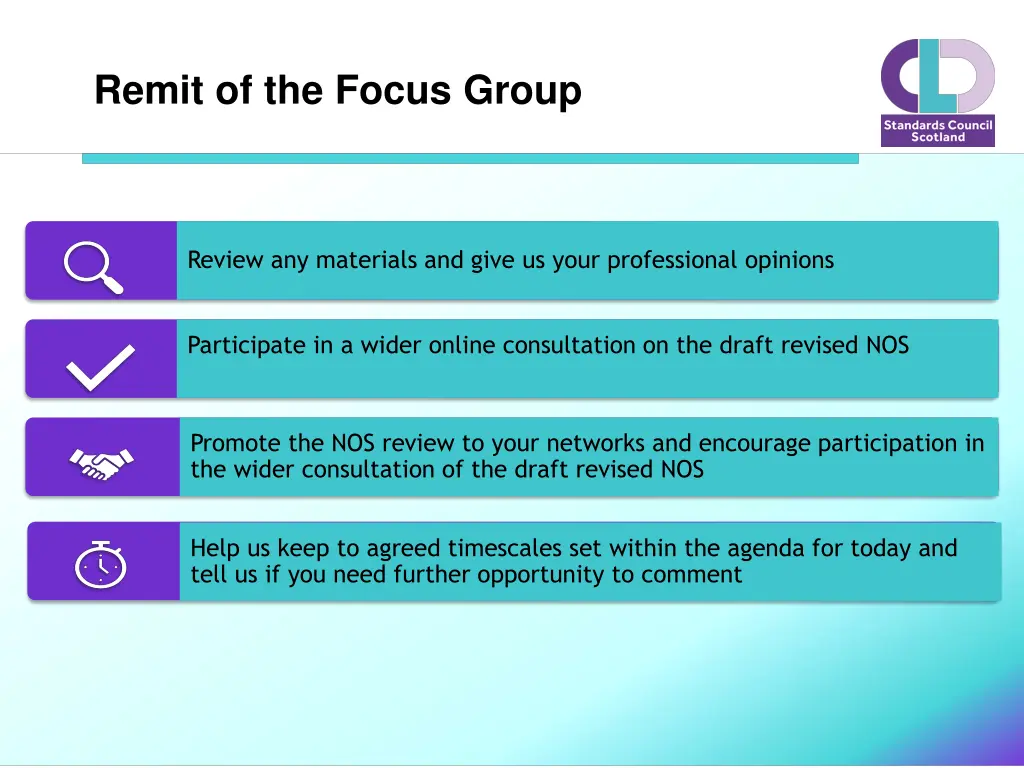 Remit of the Focus Group

CLD
Standards Council Scotland

Review any materials and give us your professional opinions

Participate in a wider online consultation on the draft revised NOS

Promote the NOS review to your networks and encourage participation in the wider consultation of the draft revised NOS

Help us keep to agreed timescales set within the agenda for today and tell us if you need further opportunity to comment